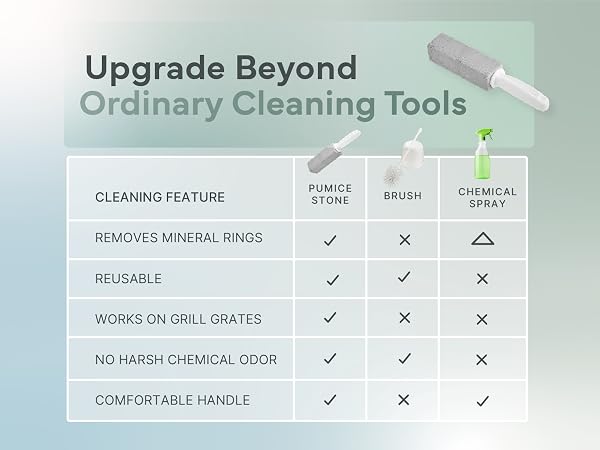 Upgrade Beyond
Ordinary Cleaning Tools

| CLEANING FEATURE | PUMICE STONE | BRUSH | CHEMICAL SPRAY |
|---|---|---|---|
| REMOVES MINERAL RINGS | ✓ | ✕ | △ |
| REUSABLE | ✓ | ✓ | ✕ |
| WORKS ON GRILL GRATES | ✓ | ✕ | ✕ |
| NO HARSH CHEMICAL ODOR | ✓ | ✓ | ✕ |
| COMFORTABLE HANDLE | ✓ | ✕ | ✓ |